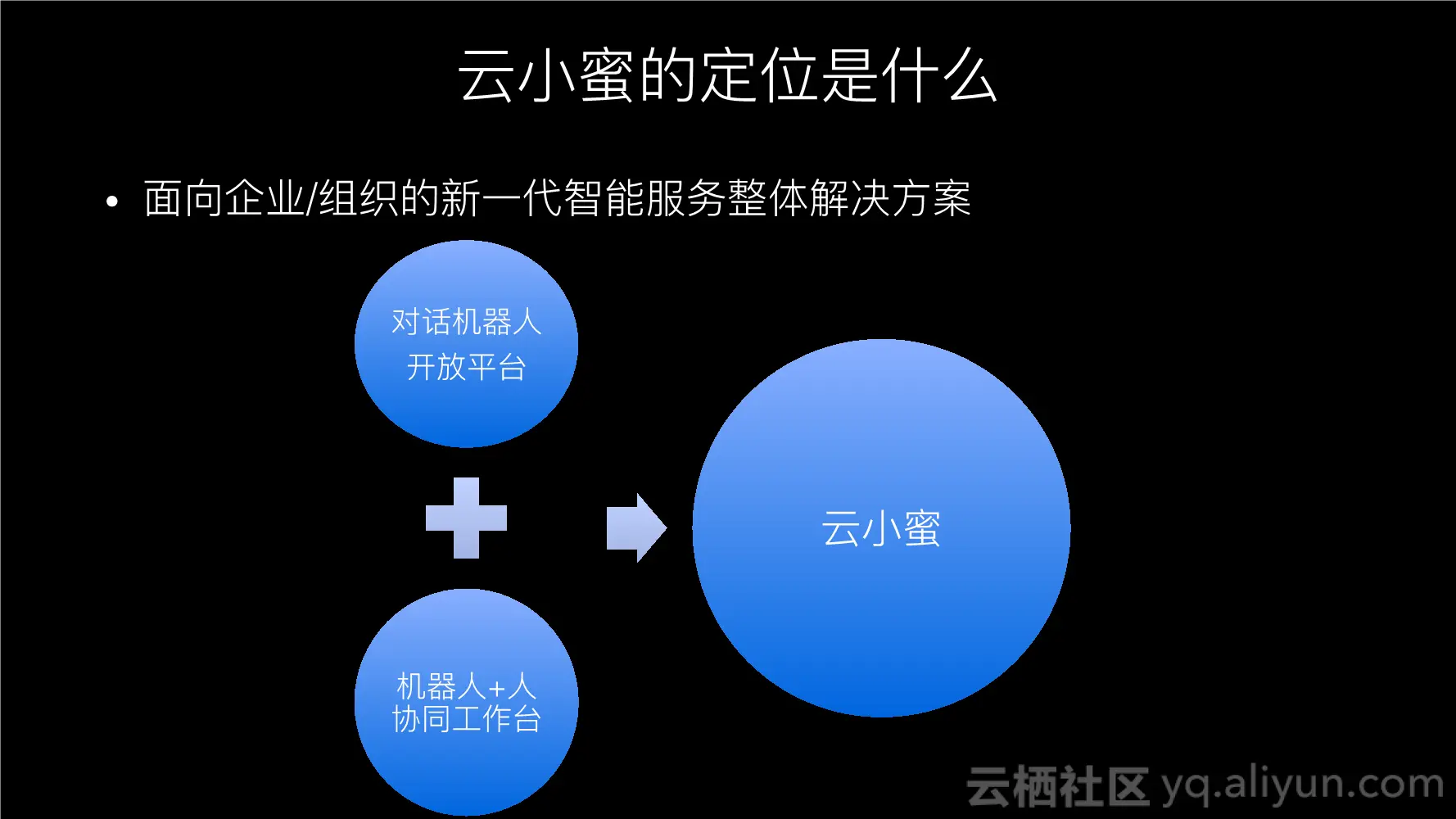 云小蜜的定位是什么

• 面向企业/组织的新一代智能服务整体解决方案

对话机器人
开放平台

机器人+人
协同工作台

云小蜜

云栖社区 yq.aliyun.com